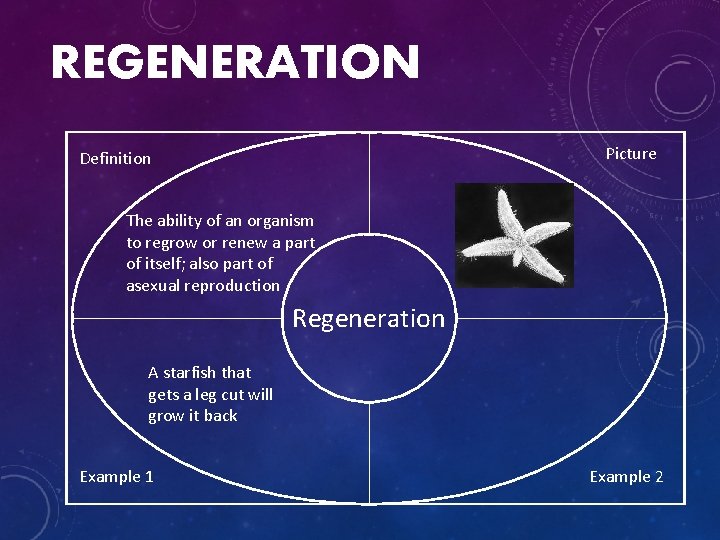 REGENERATION

Definition

The ability of an organism to regrow or renew a part of itself; also part of asexual reproduction

Picture

Regeneration

A starfish that gets a leg cut will grow it back

Example 1

Example 2